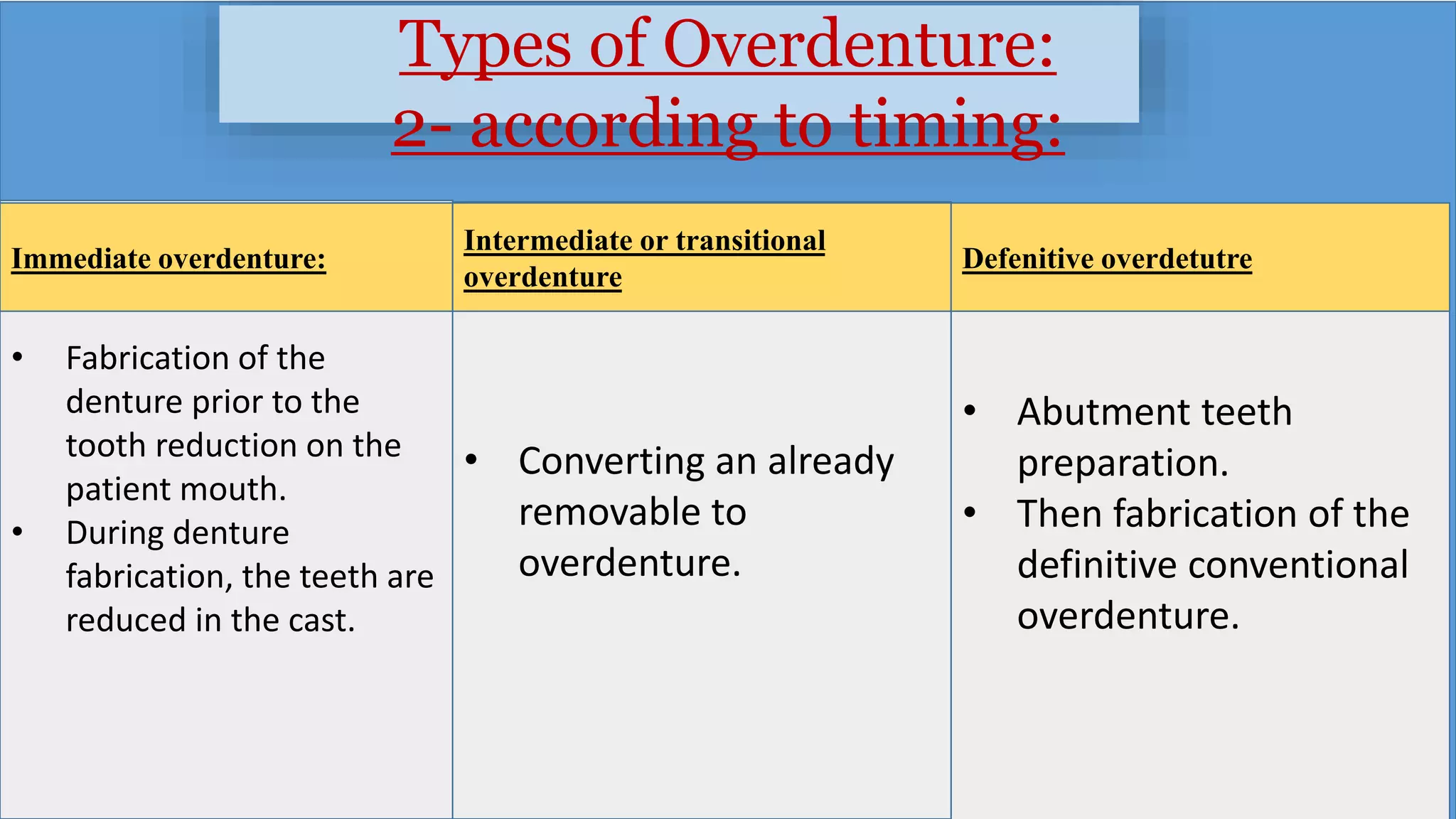 Types of Overdenture:
2- according to timing:

| Immediate overdenture: | Intermediate or transitional overdenture | Defenitive overdetutre |
|---|---|---|
| • Fabrication of the denture prior to the tooth reduction on the patient mouth. • During denture fabrication, the teeth are reduced in the cast. | • Converting an already removable to overdenture. | • Abutment teeth preparation. • Then fabrication of the definitive conventional overdenture. |